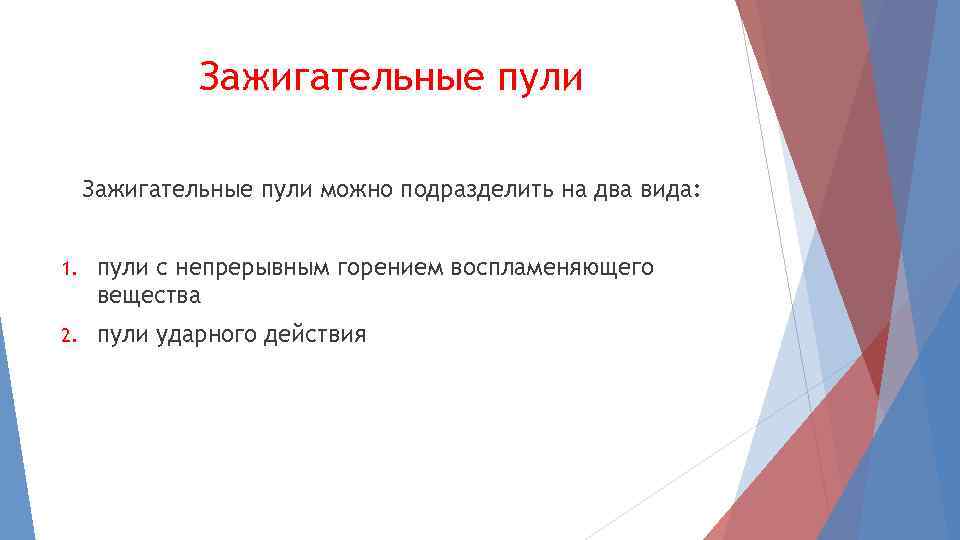 Зажигательные пули

Зажигательные пули можно подразделить на два вида:

1. пули с непрерывным горением воспламеняющего вещества
2. пули ударного действия